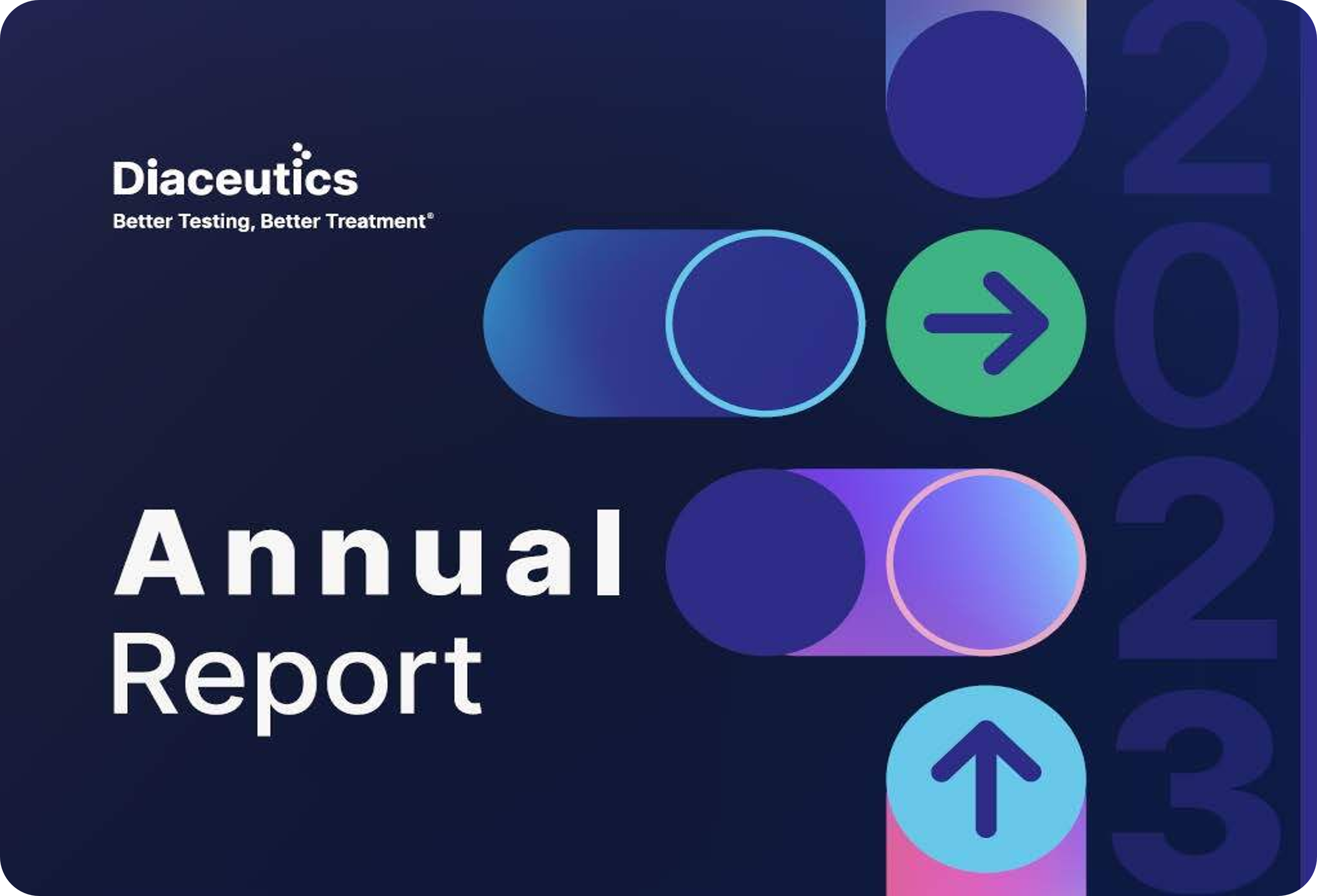 Diaceutics
Better Testing, Better Treatment®

Annual
Report

2023